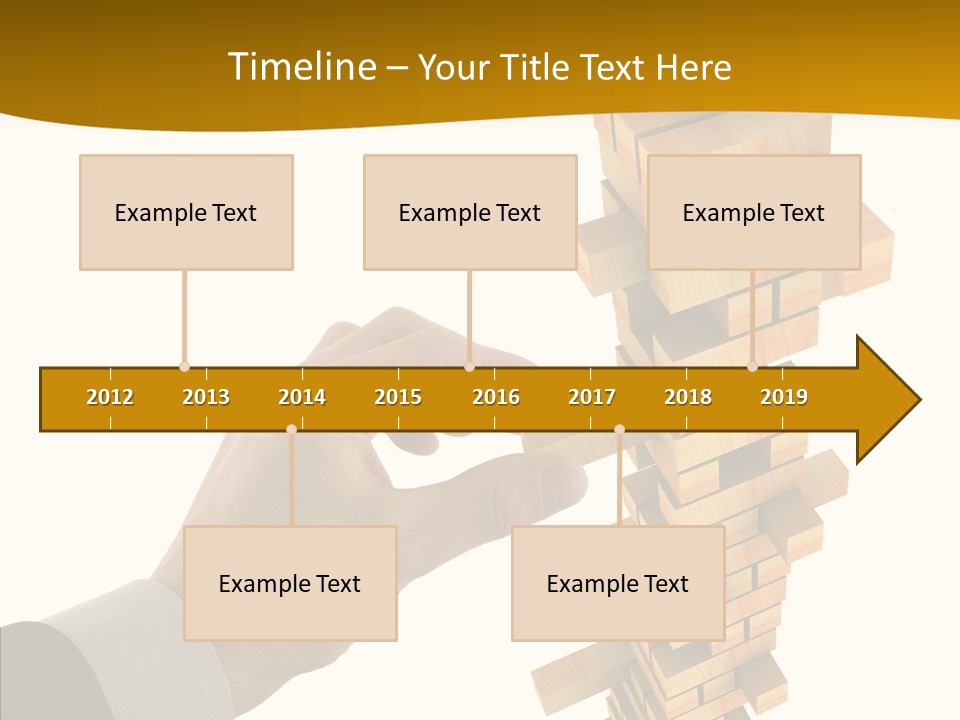 Timeline – Your Title Text Here

Example Text

Example Text

Example Text

2012 2013 2014 2015 2016 2017 2018 2019

Example Text

Example Text